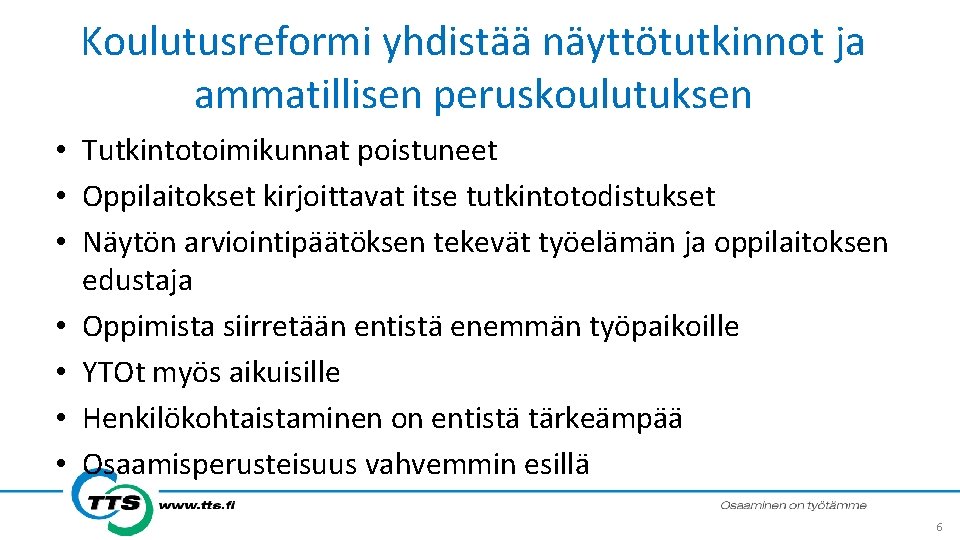 Koulutusreformi yhdistää näyttötutkinnot ja ammatillisen peruskoulutuksen

• Tutkintotoimikunnat poistuneet
• Oppilaitokset kirjoittavat itse tutkintotodistukset
• Näytön arviointipäätöksen tekevät työelämän ja oppilaitoksen edustaja
• Oppimista siirretään entistä enemmän työpaikoille
• YTOt myös aikuisille
• Henkilökohtaistaminen on entistä tärkeämpää
• Osaamisperusteisuus vahvemmin esillä

TTS www.tts.fi

Osaaminen on työtämme

6